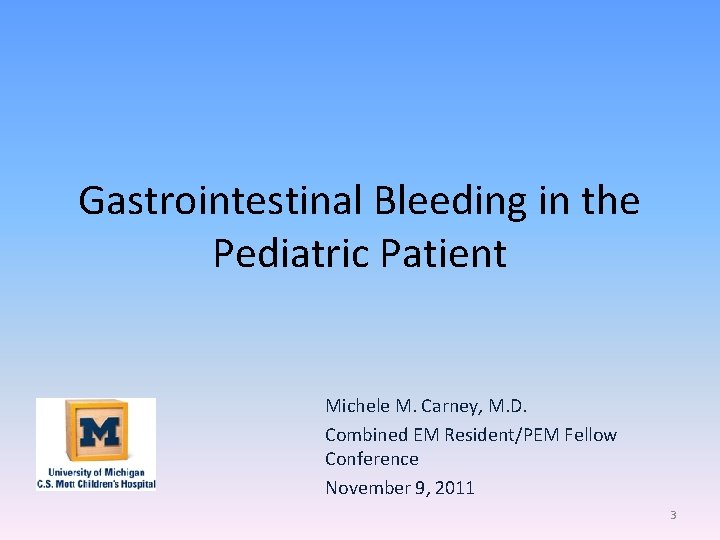 Gastrointestinal Bleeding in the Pediatric Patient

M

University of Michigan
C.S. Mott Children's Hospital

Michele M. Carney, M.D.

Combined EM Resident/PEM Fellow Conference

November 9, 2011

3